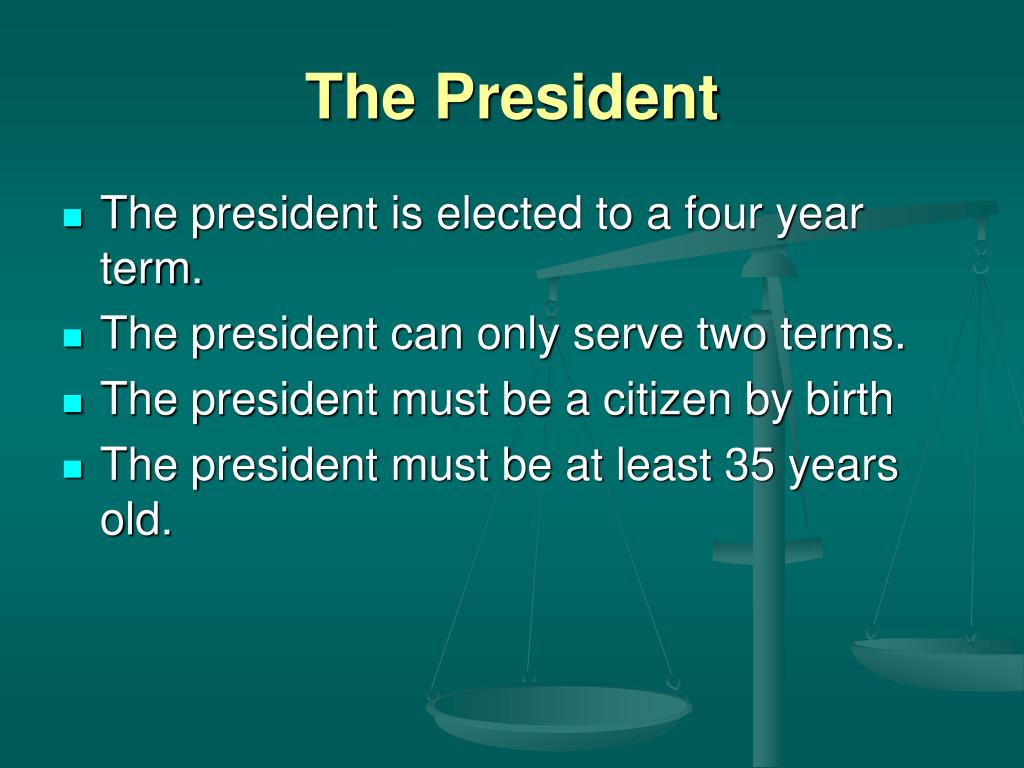 The President

- The president is elected to a four year term.
- The president can only serve two terms.
- The president must be a citizen by birth
- The president must be at least 35 years old.